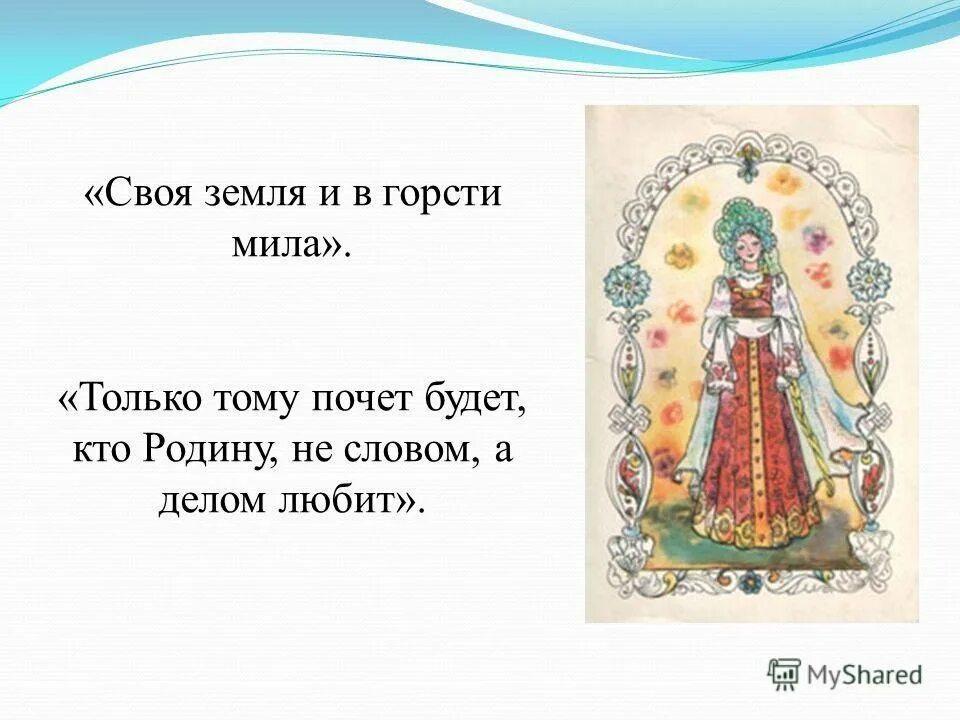 «Своя земля и в горсти мила».

«Только тому почет будет, кто Родину, не словом, а делом любит».

MyShared